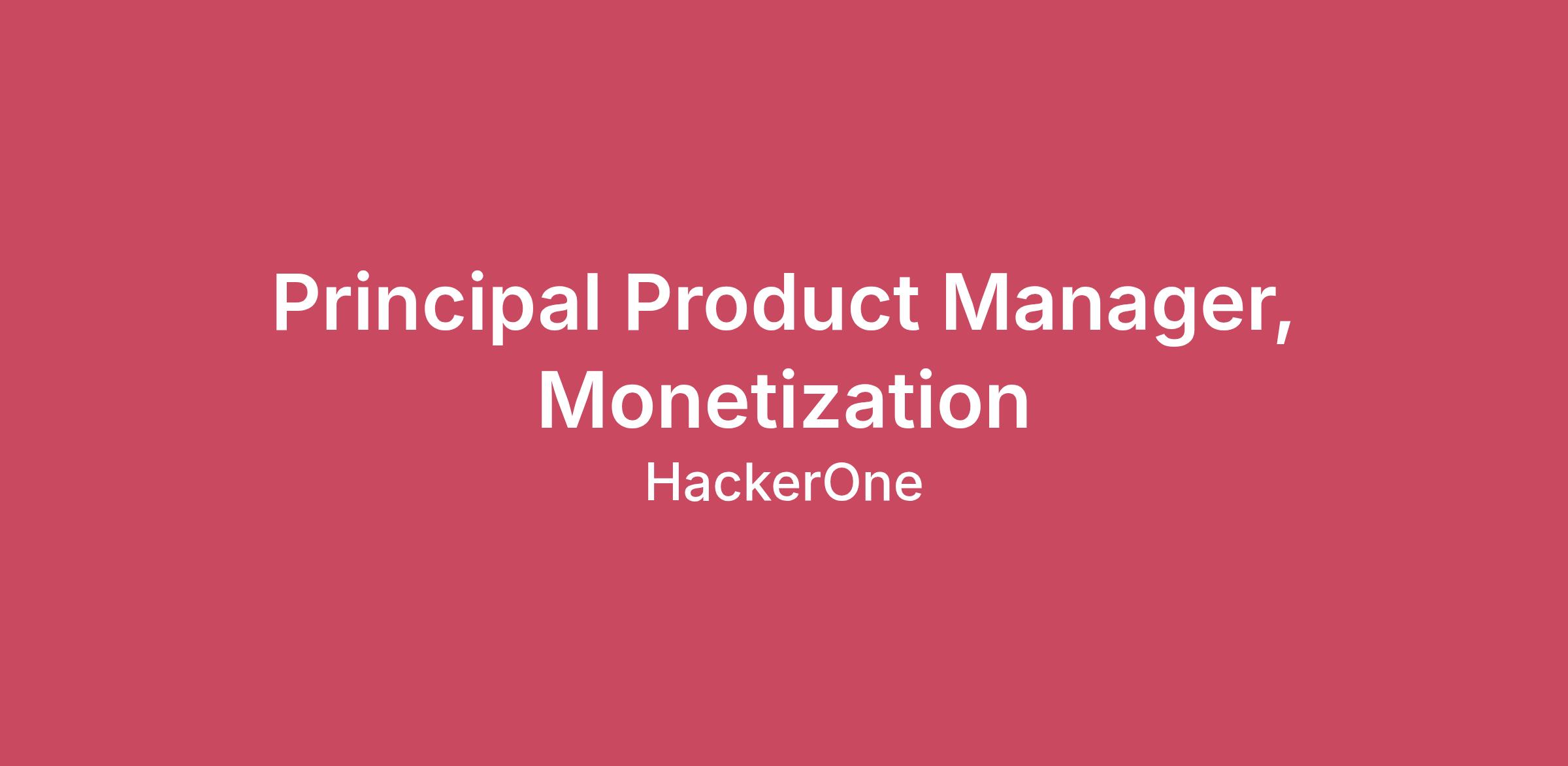 Principal Product Manager, Monetization

HackerOne